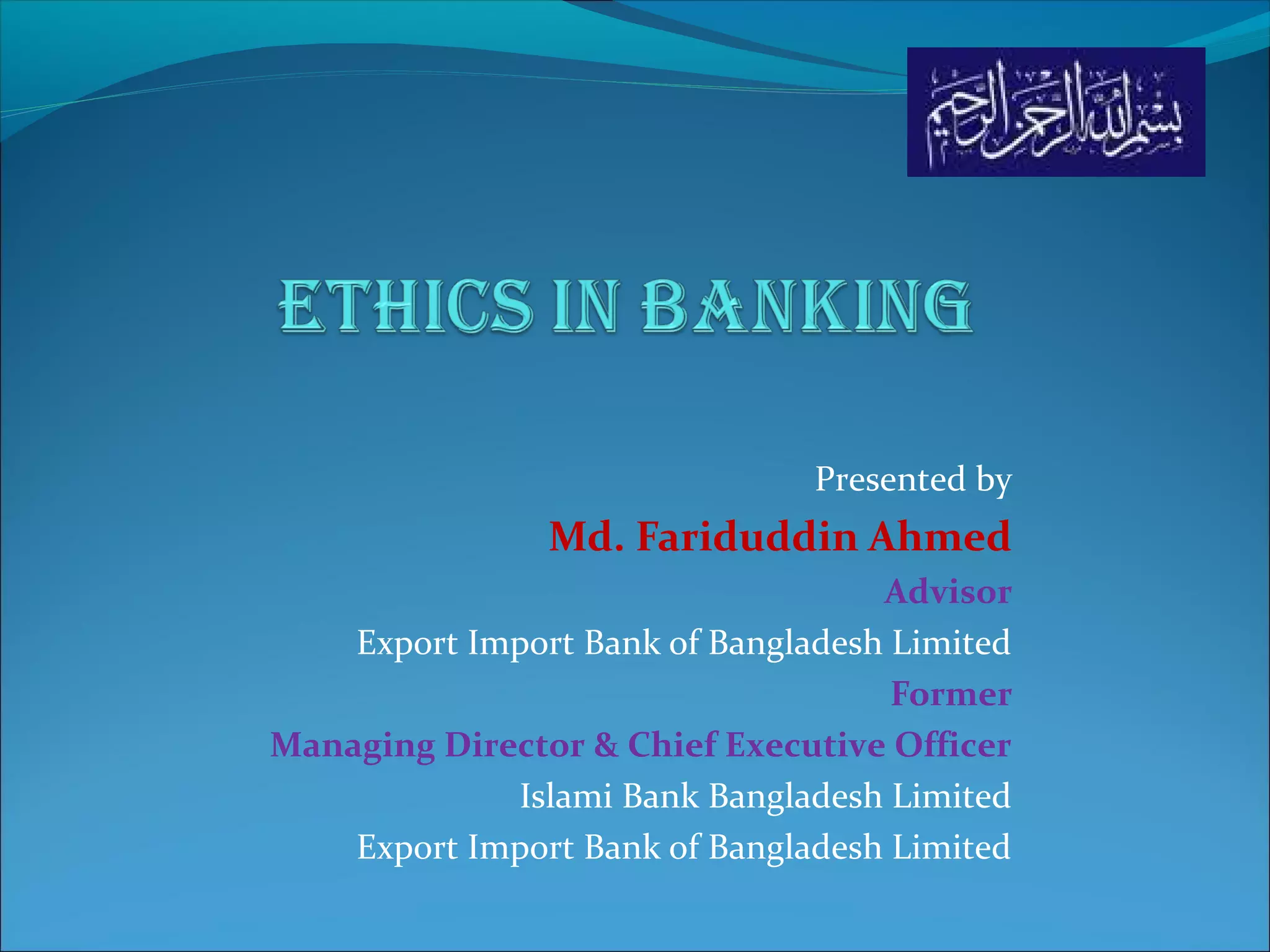 بسم الله الرحمن الرحيم

ETHICS IN BANKING

Presented by

Md. Fariduddin Ahmed

Advisor

Export Import Bank of Bangladesh Limited

Former

Managing Director & Chief Executive Officer

Islami Bank Bangladesh Limited

Export Import Bank of Bangladesh Limited